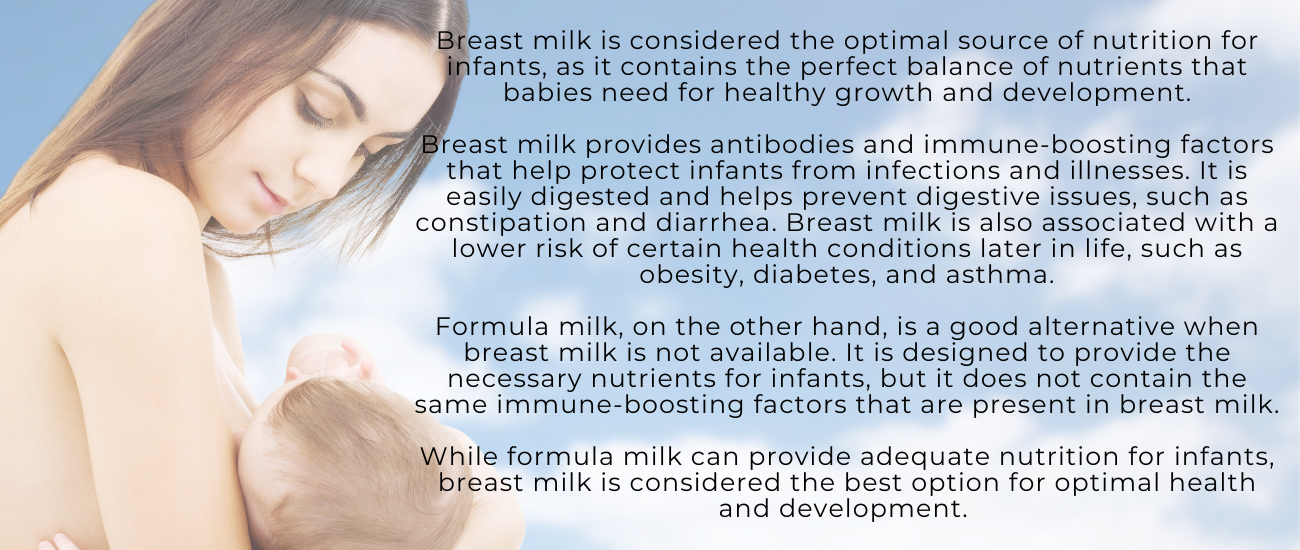 Breast milk is considered the optimal source of nutrition for infants, as it contains the perfect balance of nutrients that babies need for healthy growth and development.

Breast milk provides antibodies and immune-boosting factors that help protect infants from infections and illnesses. It is easily digested and helps prevent digestive issues, such as constipation and diarrhea. Breast milk is also associated with a lower risk of certain health conditions later in life, such as obesity, diabetes, and asthma.

Formula milk, on the other hand, is a good alternative when breast milk is not available. It is designed to provide the necessary nutrients for infants, but it does not contain the same immune-boosting factors that are present in breast milk.

While formula milk can provide adequate nutrition for infants, breast milk is considered the best option for optimal health and development.